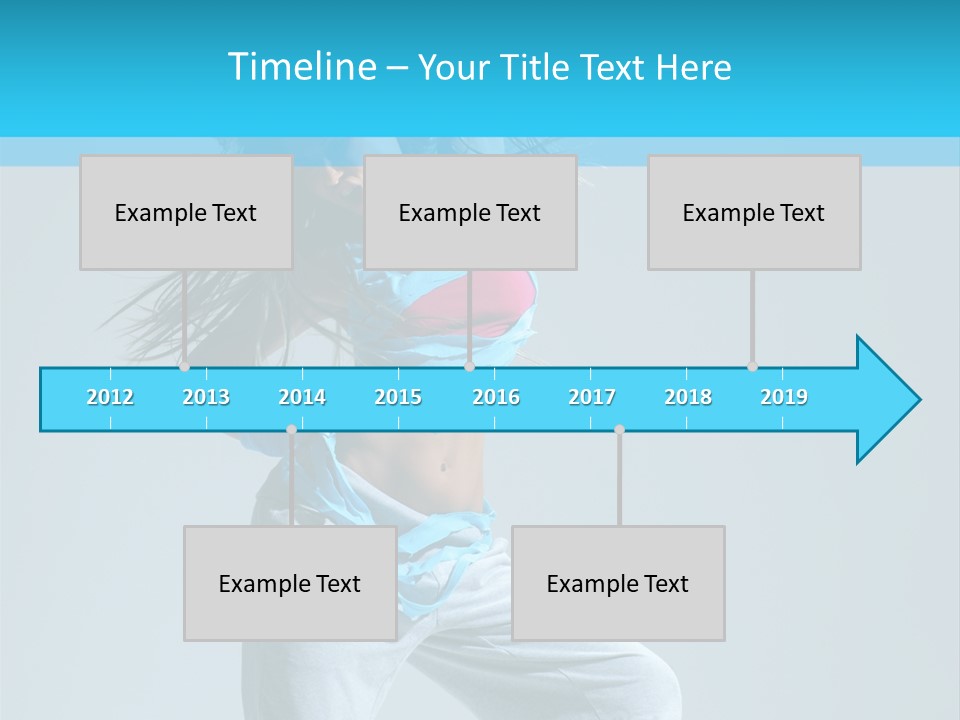 Timeline – Your Title Text Here

Example Text

Example Text

Example Text

2012 2013 2014 2015 2016 2017 2018 2019

Example Text

Example Text